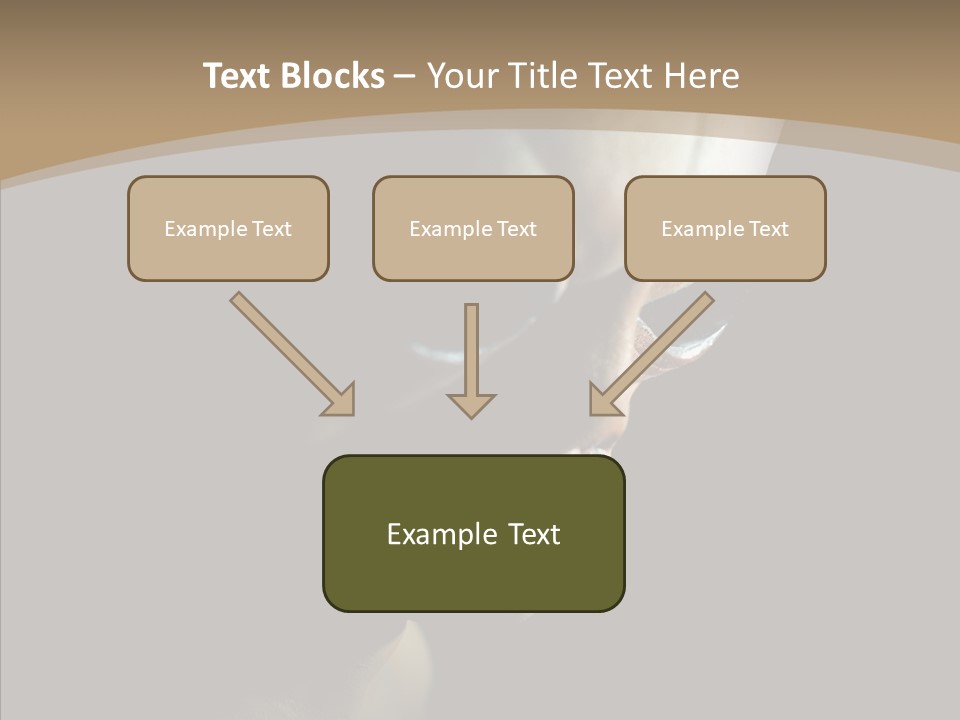 Text Blocks – Your Title Text Here

Example Text

Example Text

Example Text

Example Text